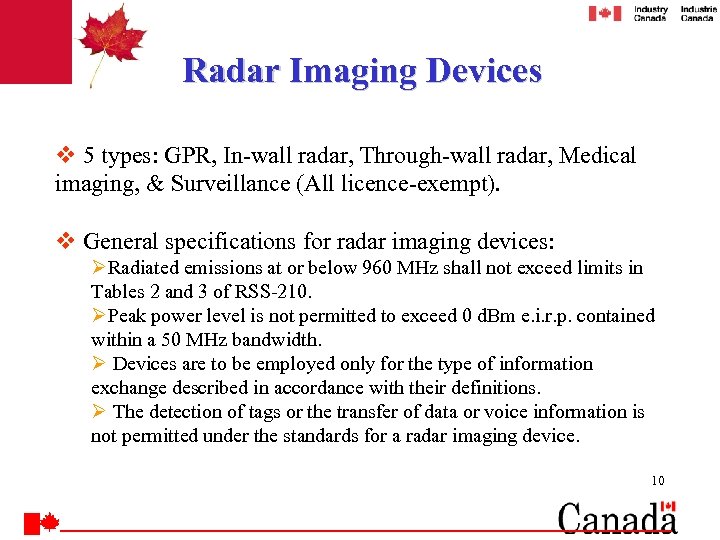 Industry Canada Industrie Canada

Radar Imaging Devices

❖ 5 types: GPR, In-wall radar, Through-wall radar, Medical imaging, & Surveillance (All licence-exempt).

❖ General specifications for radar imaging devices:

➢Radiated emissions at or below 960 MHz shall not exceed limits in Tables 2 and 3 of RSS-210.

➢Peak power level is not permitted to exceed 0 dBm e.i.r.p. contained within a 50 MHz bandwidth.

➢ Devices are to be employed only for the type of information exchange described in accordance with their definitions.

➢ The detection of tags or the transfer of data or voice information is not permitted under the standards for a radar imaging device.

10

Canada